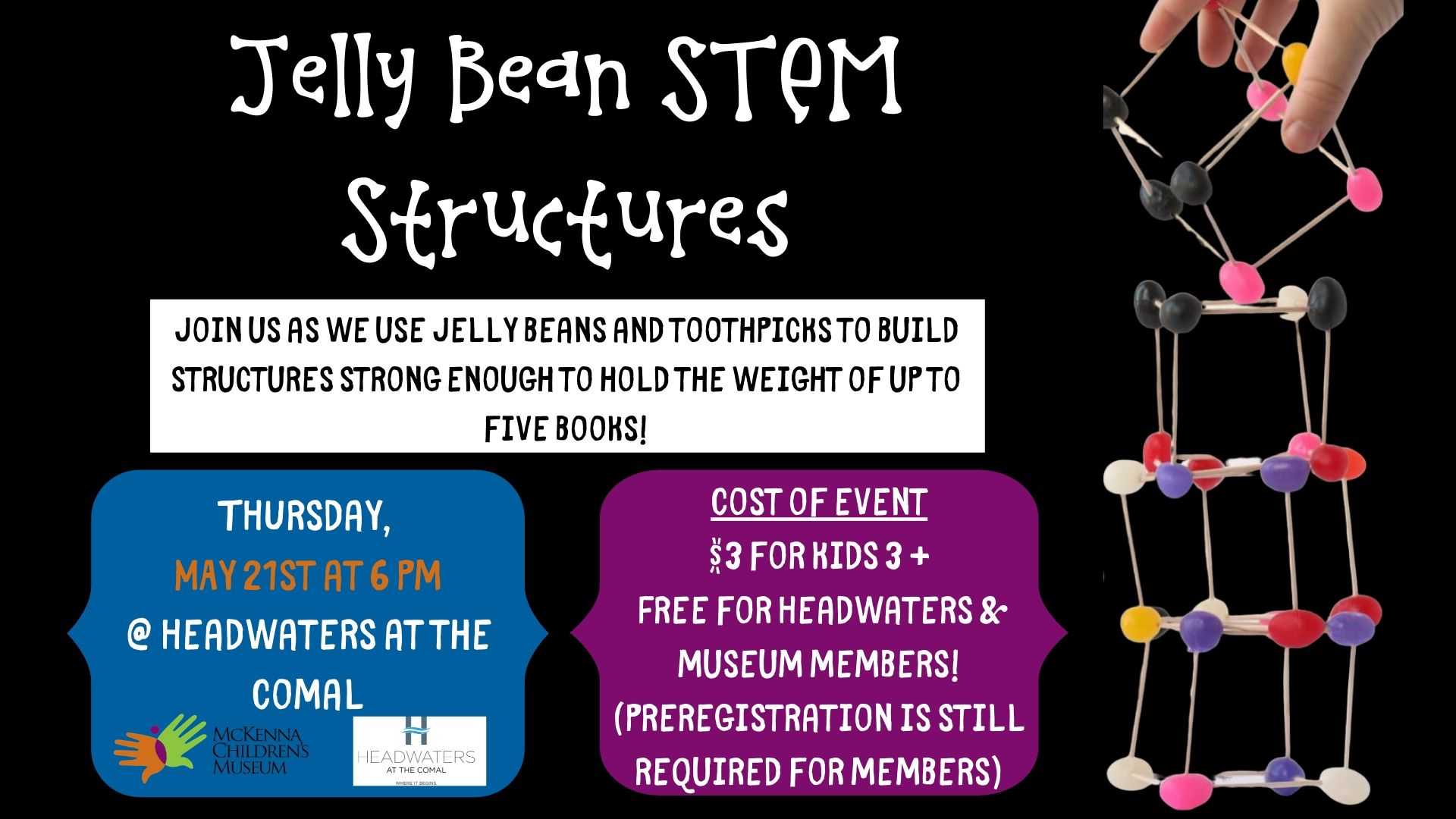 Jelly Bean STEM Structures

JOIN US AS WE USE JELLY BEANS AND TOOTHPICKS TO BUILD STRUCTURES STRONG ENOUGH TO HOLD THE WEIGHT OF UP TO FIVE BOOKS!

THURSDAY,
MAY 21ST AT 6 PM
@ HEADWATERS AT THE COMAL

McKENNA CHILDREN'S MUSEUM

HEADWATERS
AT THE COMAL
WHERE IT BEGINS.

COST OF EVENT
$3 FOR KIDS 3 +
FREE FOR HEADWATERS & MUSEUM MEMBERS!
(PREREGISTRATION IS STILL REQUIRED FOR MEMBERS)